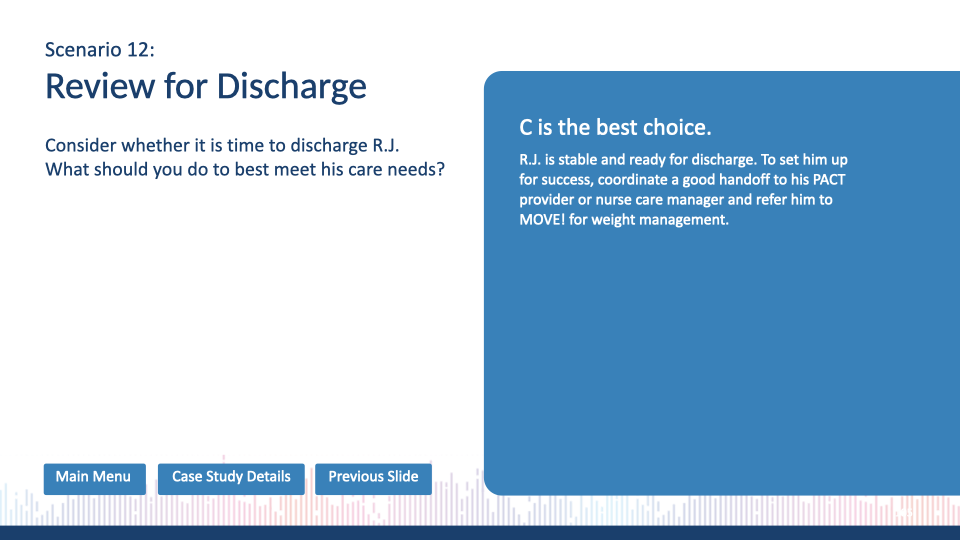 Scenario 12:
Review for Discharge

Consider whether it is time to discharge R.J. What should you do to best meet his care needs?

C is the best choice.

R.J. is stable and ready for discharge. To set him up for success, coordinate a good handoff to his PACT provider or nurse care manager and refer him to MOVE! for weight management.

Main Menu
Case Study Details
Previous Slide